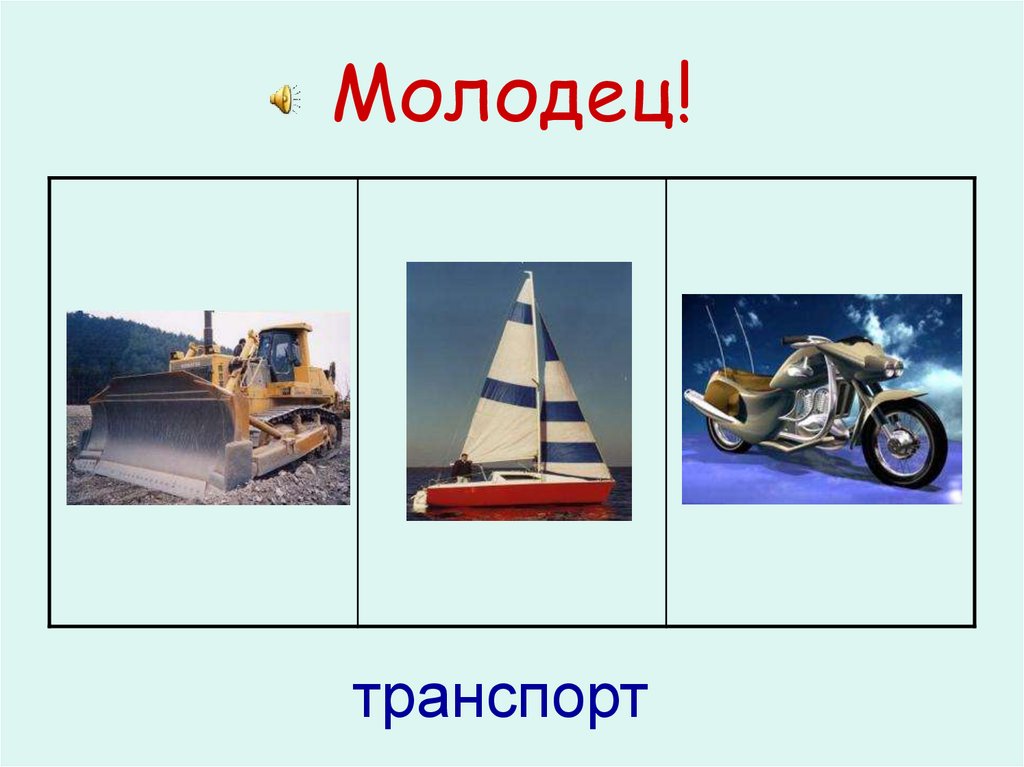 Молодец!

транспорт